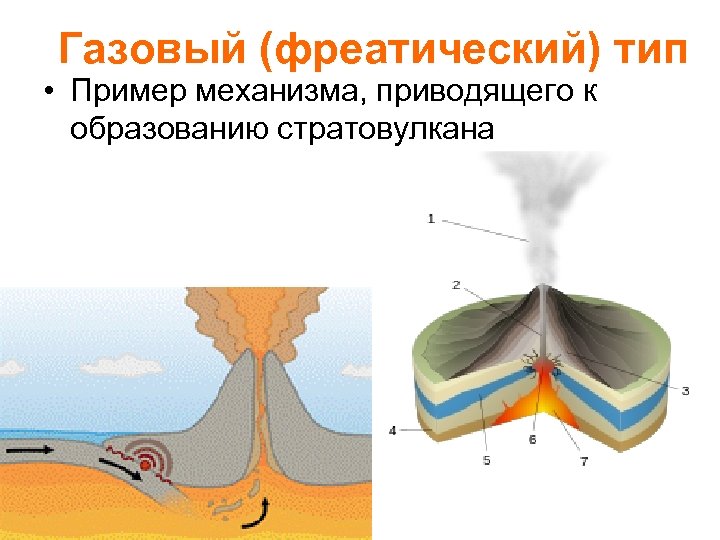 Газовый (фреатический) тип

• Пример механизма, приводящего к образованию стратовулкана

1
2
3
4
5
6
7